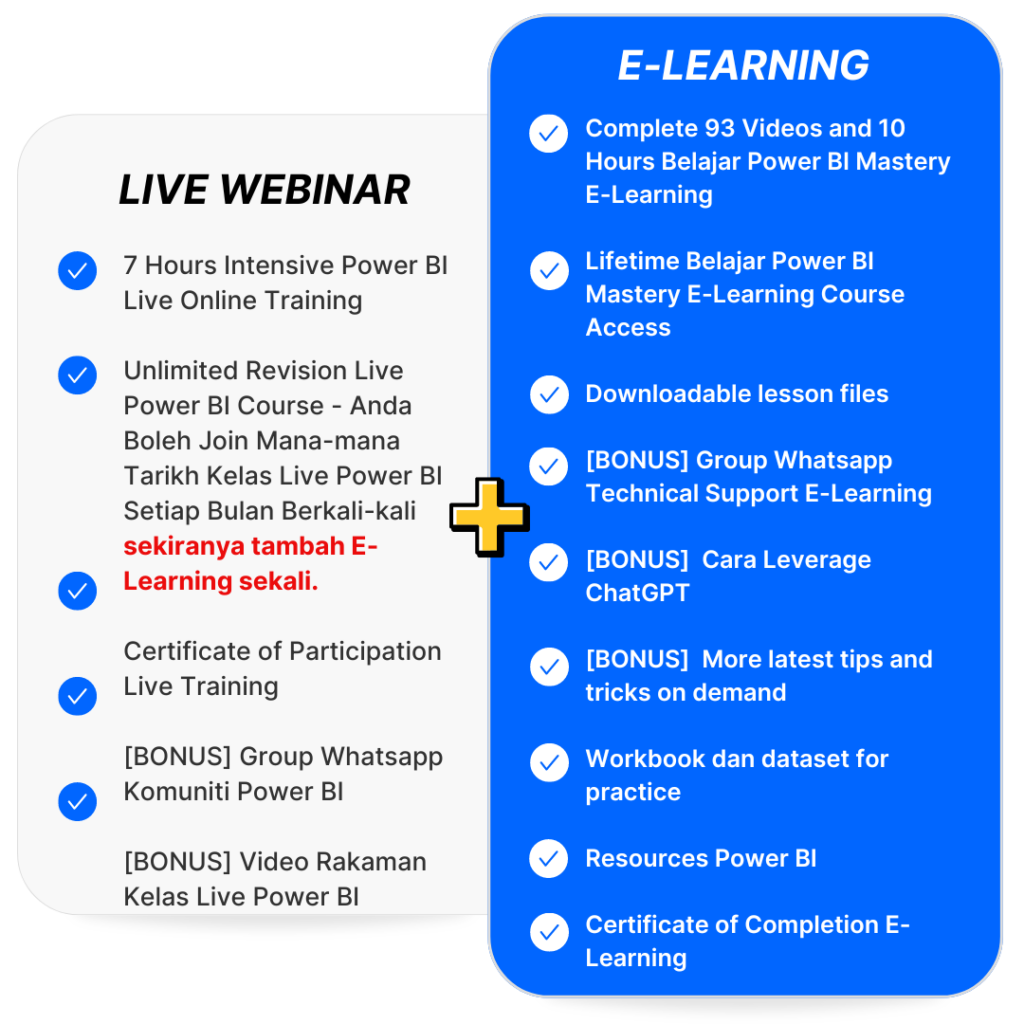 LIVE WEBINAR

7 Hours Intensive Power BI Live Online Training

Unlimited Revision Live Power BI Course - Anda Boleh Join Mana-mana Tarikh Kelas Live Power BI Setiap Bulan Berkali-kali sekiranya tambah E-Learning sekali.

Certificate of Participation Live Training

[BONUS] Group Whatsapp Komuniti Power BI

[BONUS] Video Rakaman Kelas Live Power BI

E-LEARNING

Complete 93 Videos and 10 Hours Belajar Power BI Mastery E-Learning

Lifetime Belajar Power BI Mastery E-Learning Course Access

Downloadable lesson files

[BONUS] Group Whatsapp Technical Support E-Learning

[BONUS] Cara Leverage ChatGPT

[BONUS] More latest tips and tricks on demand

Workbook dan dataset for practice

Resources Power BI

Certificate of Completion E-Learning